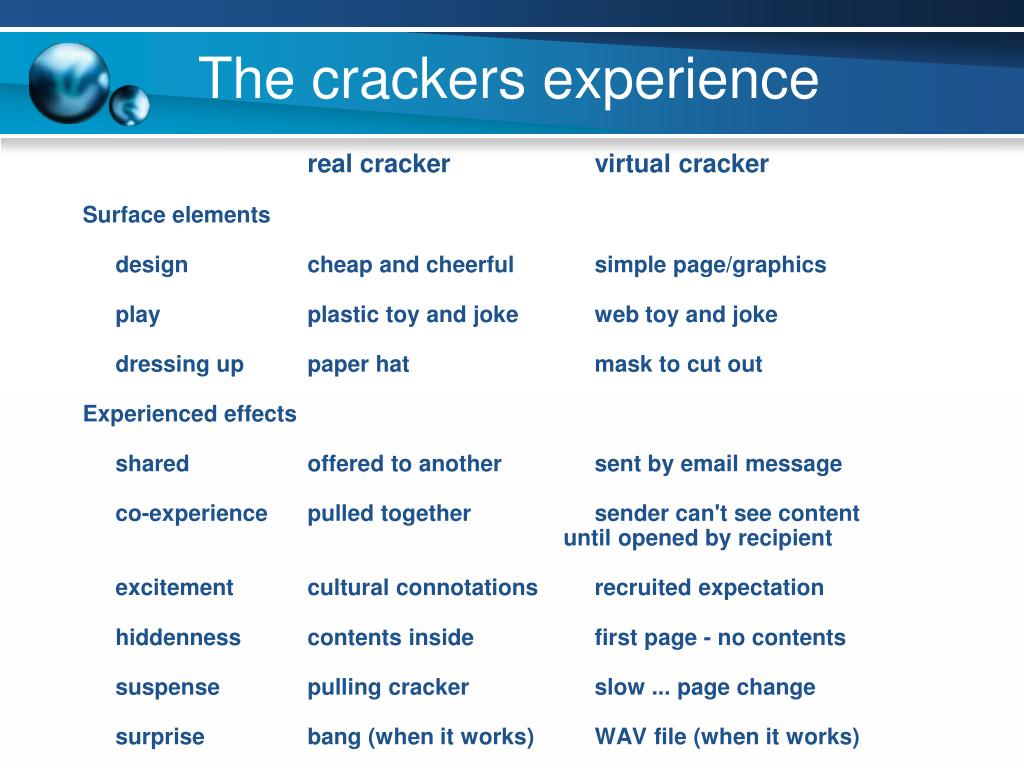 The crackers experience

| | real cracker | virtual cracker |
|---|---|---|
| Surface elements | | |
| design | cheap and cheerful | simple page/graphics |
| play | plastic toy and joke | web toy and joke |
| dressing up | paper hat | mask to cut out |
| Experienced effects | | |
| shared | offered to another | sent by email message |
| co-experience | pulled together | sender can't see content until opened by recipient |
| excitement | cultural connotations | recruited expectation |
| hiddenness | contents inside | first page - no contents |
| suspense | pulling cracker | slow ... page change |
| surprise | bang (when it works) | WAV file (when it works) |